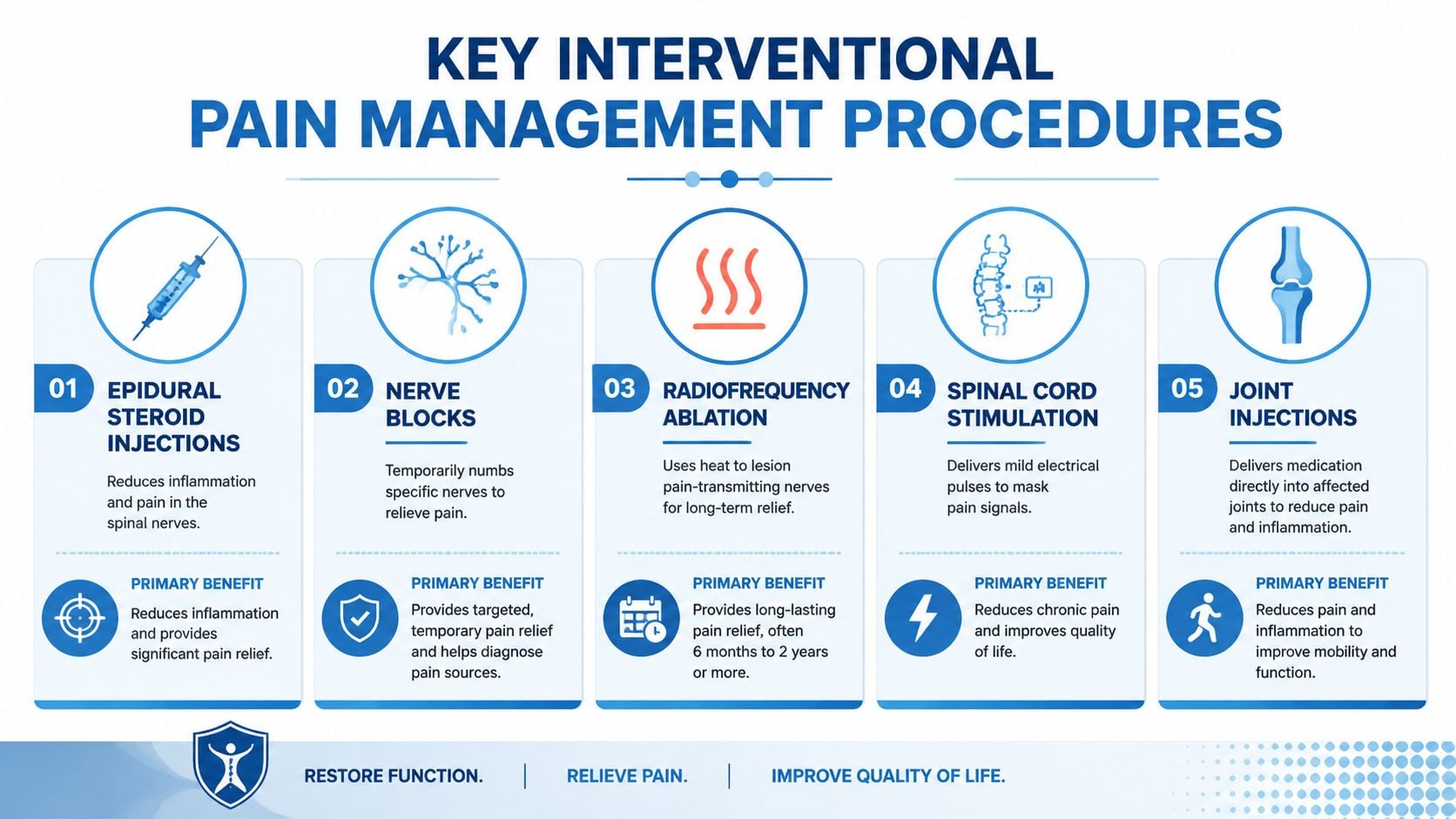 KEY INTERVENTIONAL
PAIN MANAGEMENT PROCEDURES

01 EPIDURAL STEROID INJECTIONS

Reduces inflammation and pain in the spinal nerves.

PRIMARY BENEFIT
Reduces inflammation and provides significant pain relief.

02 NERVE BLOCKS

Temporarily numbs specific nerves to relieve pain.

PRIMARY BENEFIT
Provides targeted, temporary pain relief and helps diagnose pain sources.

03 RADIOFREQUENCY ABLATION

Uses heat to lesion pain-transmitting nerves for long-term relief.

PRIMARY BENEFIT
Provides long-lasting pain relief, often 6 months to 2 years or more.

04 SPINAL CORD STIMULATION

Delivers mild electrical pulses to mask pain signals.

PRIMARY BENEFIT
Reduces chronic pain and improves quality of life.

05 JOINT INJECTIONS

Delivers medication directly into affected joints to reduce pain and inflammation.

PRIMARY BENEFIT
Reduces pain and inflammation to improve mobility and function.

RESTORE FUNCTION. | RELIEVE PAIN. | IMPROVE QUALITY OF LIFE.